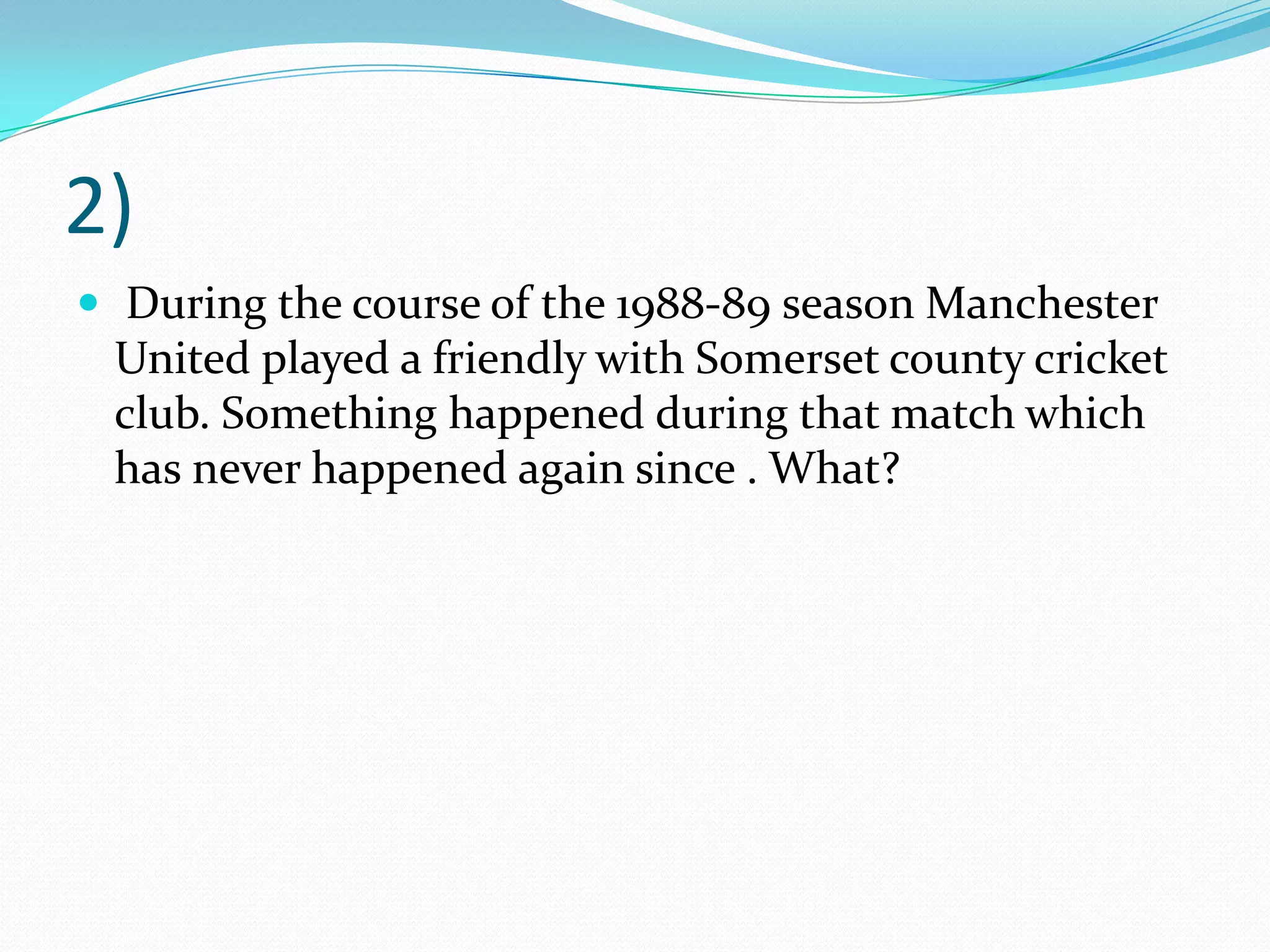 2)

During the course of the 1988-89 season Manchester United played a friendly with Somerset county cricket club. Something happened during that match which has never happened again since . What?